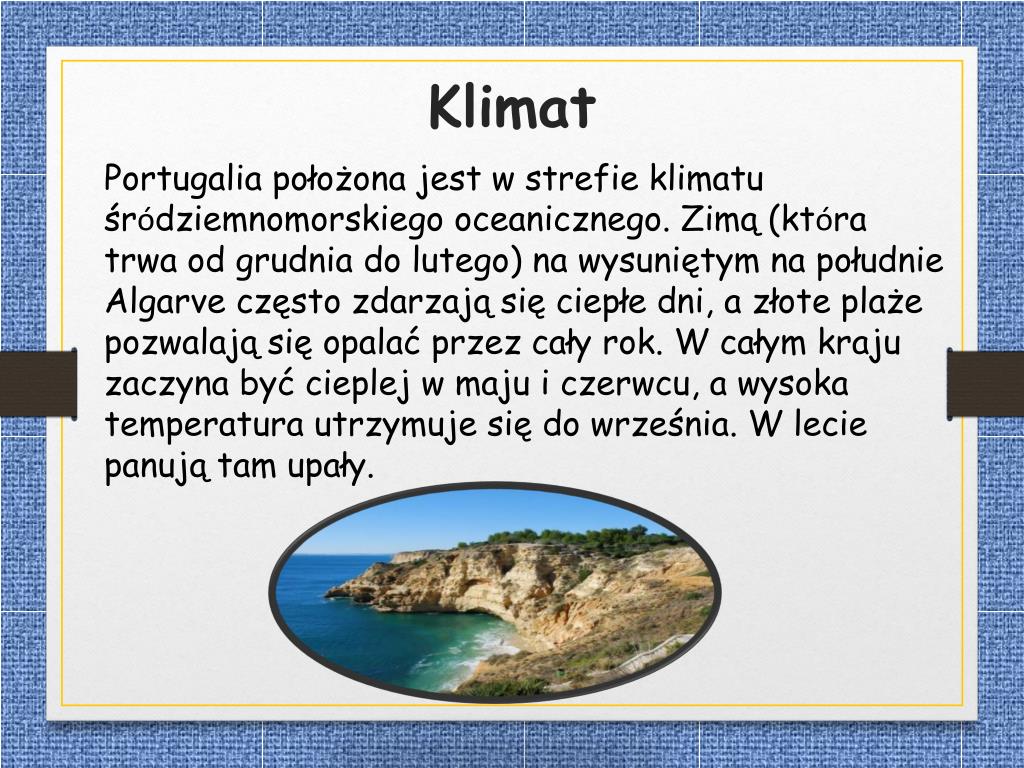 Klimat

Portugalia położona jest w strefie klimatu śródziemnomorskiego oceanicznego. Zimą (która trwa od grudnia do lutego) na wysuniętym na południe Algarve często zdarzają się ciepłe dni, a złote plaże pozwalają się opalać przez cały rok. W całym kraju zaczyna być cieplej w maju i czerwcu, a wysoka temperatura utrzymuje się do września. W lecie panują tam upały.